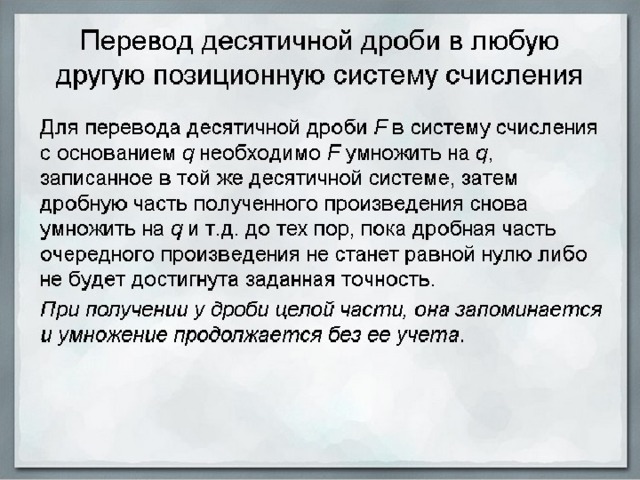 Перевод десятичной дроби в любую другую позиционную систему счисления

Для перевода десятичной дроби $F$ в систему счисления с основанием $q$ необходимо $F$ умножить на $q$, записанное в той же десятичной системе, затем дробную часть полученного произведения снова умножить на $q$ и т.д. до тех пор, пока дробная часть очередного произведения не станет равной нулю либо не будет достигнута заданная точность.

При получении у дроби целой части, она запоминается и умножение продолжается без ее учета.